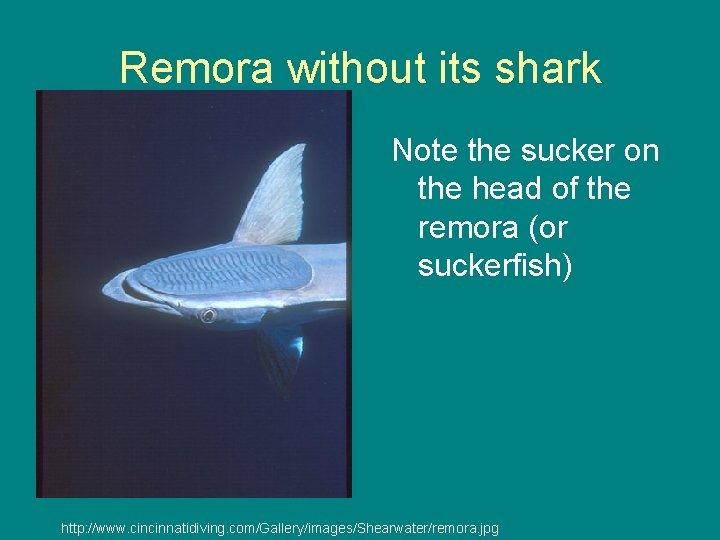 Remora without its shark

Note the sucker on the head of the remora (or suckerfish)

http://www.cincinnatidiving.com/Gallery/images/Shearwater/remora.jpg